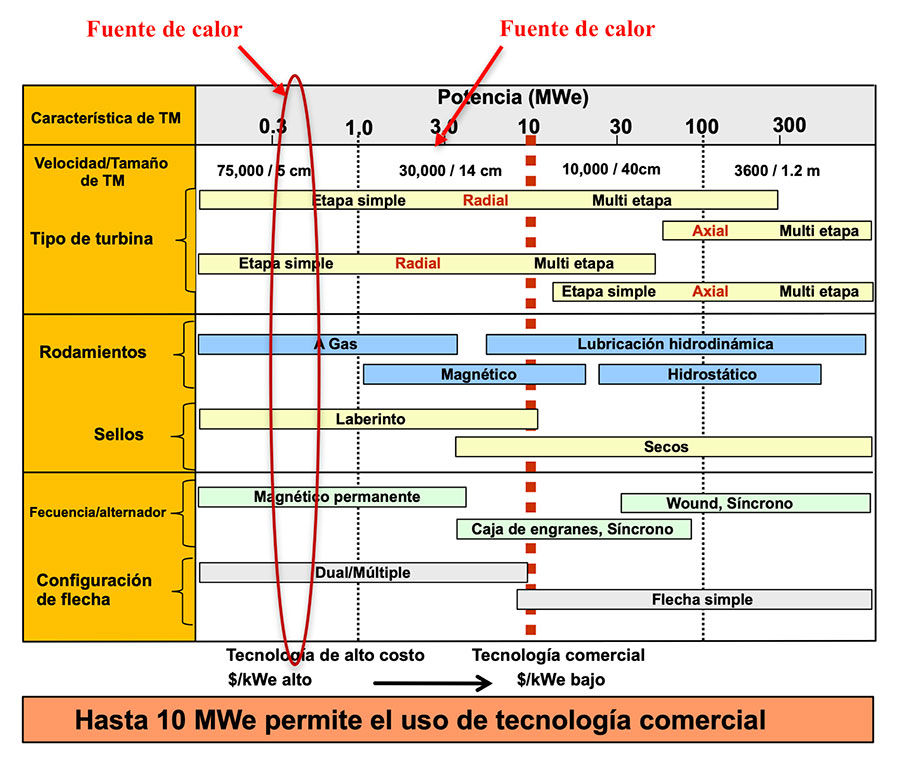 Fuente de calor

Fuente de calor

Característica de TM

Potencia (MWe)

0.3 1,0 3,0 10 30 100 300

Velocidad/Tamaño de TM

75,000 / 5 cm 30,000 / 14 cm 10,000 / 40cm 3600 / 1.2 m

Tipo de turbina

Etapa simple Radial Multi etapa

Axial Multi etapa

Etapa simple Radial Multi etapa

Etapa simple Axial Multi etapa

Rodamientos

A Gas

Lubricación hidrodinámica

Magnético

Hidrostático

Sellos

Laberinto

Secos

Fecuencia/alternador

Magnético permanente

Wound, Síncrono

Caja de engranes, Síncrono

Configuración de flecha

Dual/Múltiple

Flecha simple

Tecnología de alto costo
$/kWe alto

Tecnología comercial
$/kWe bajo

Hasta 10 MWe permite el uso de tecnología comercial